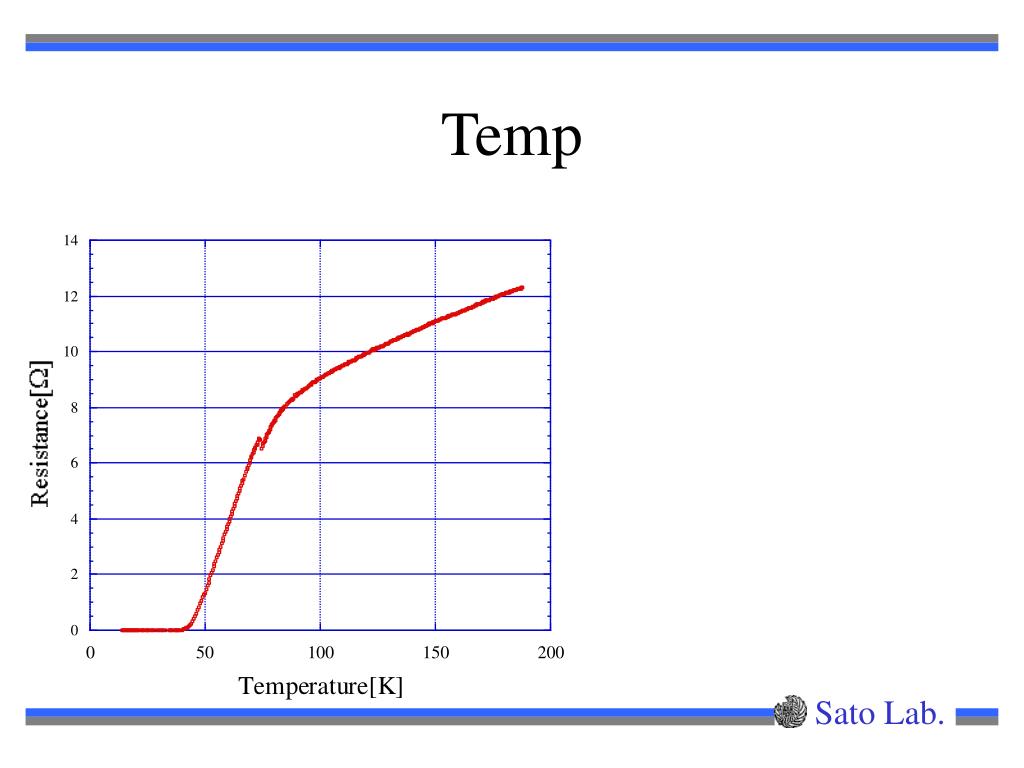 Temp

14
12
10
8
6
4
2
0

Resistance[Ω]

0
50
100
150
200

Temperature[K]

Sato Lab.